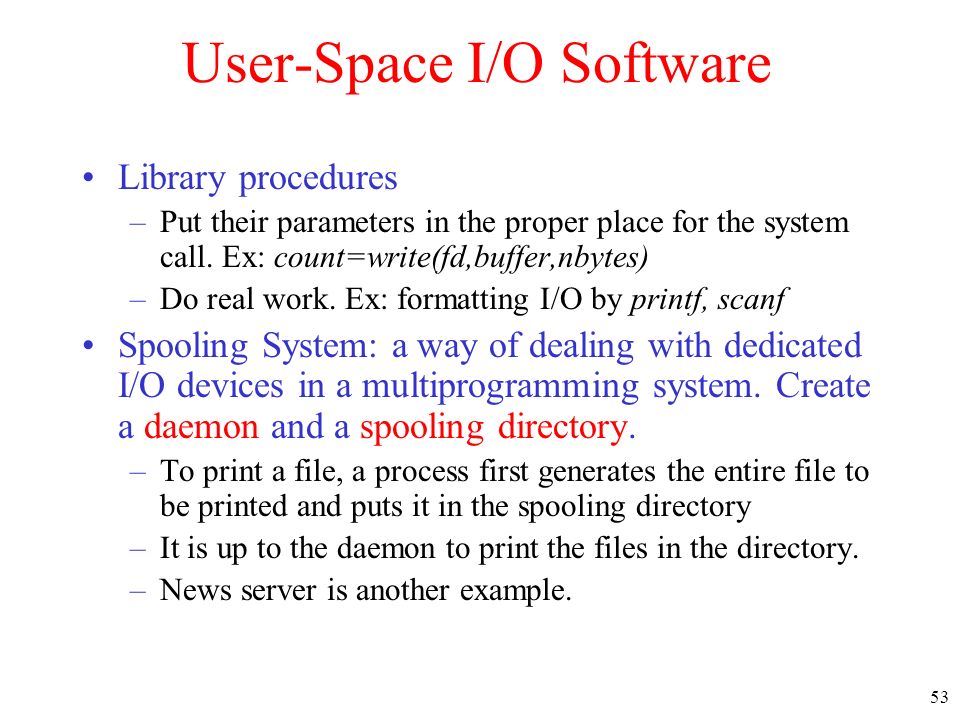 User-Space I/O Software

• Library procedures
– Put their parameters in the proper place for the system call. Ex: count=write(fd,buffer,nbytes)
– Do real work. Ex: formatting I/O by printf, scanf

• Spooling System: a way of dealing with dedicated I/O devices in a multiprogramming system. Create a daemon and a spooling directory.
– To print a file, a process first generates the entire file to be printed and puts it in the spooling directory
– It is up to the daemon to print the files in the directory.
– News server is another example.

53